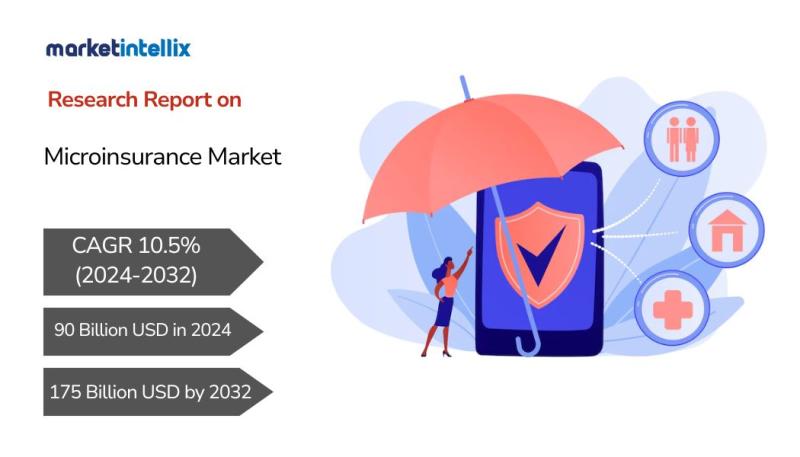 marketintellix

Research Report on

Microinsurance Market

CAGR 10.5%
(2024-2032)

90 Billion USD in 2024

175 Billion USD by 2032